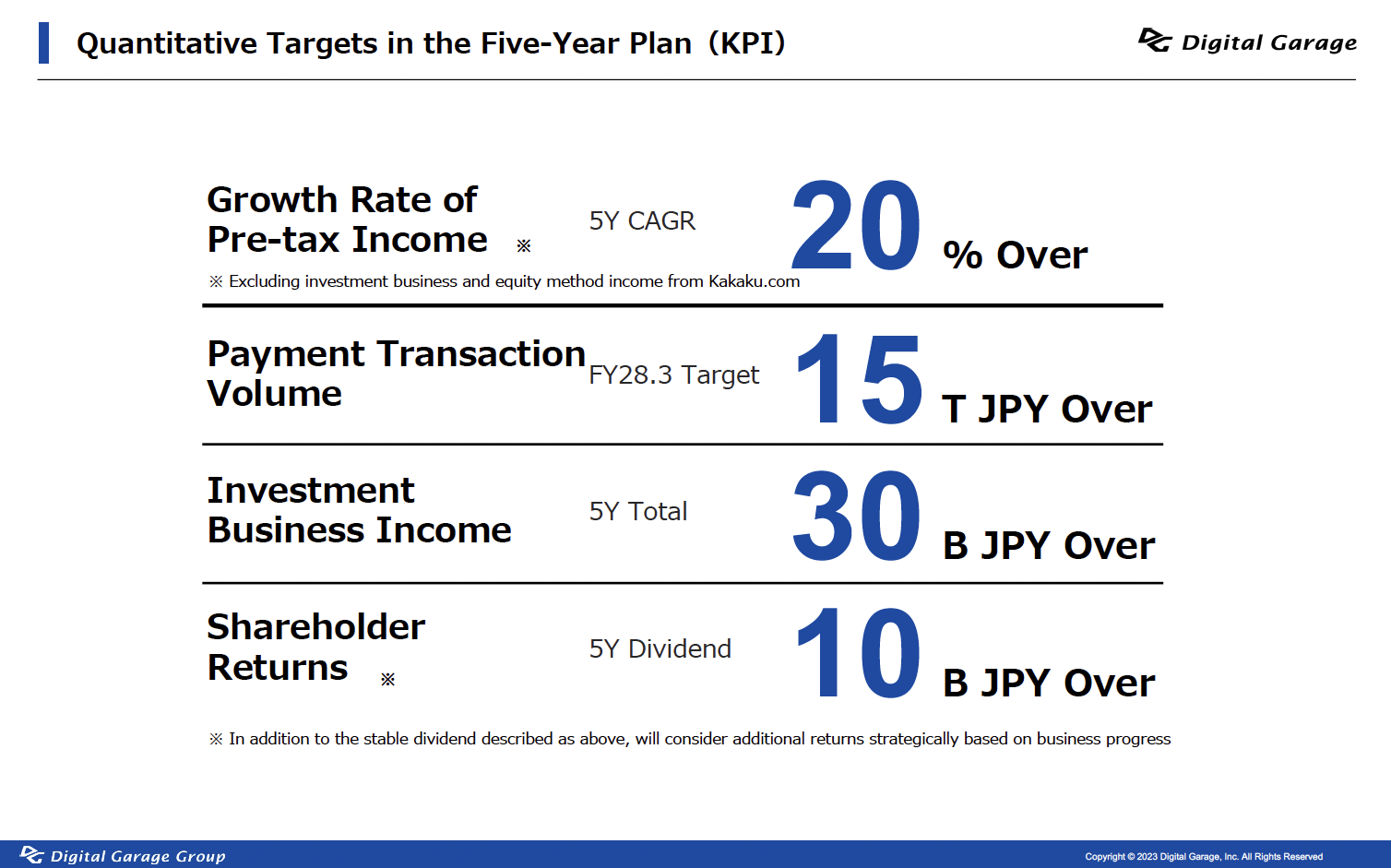 Quantitative Targets in the Five-Year Plan（KPI）

Digital Garage

Growth Rate of Pre-tax Income ※

5Y CAGR

20 % Over

※ Excluding investment business and equity method income from Kakaku.com

Payment Transaction Volume

FY28.3 Target

15 T JPY Over

Investment Business Income

5Y Total

30 B JPY Over

Shareholder Returns ※

5Y Dividend

10 B JPY Over

※ In addition to the stable dividend described as above, will consider additional returns strategically based on business progress

Digital Garage Group

Copyright © 2023 Digital Garage, Inc. All Rights Reserved